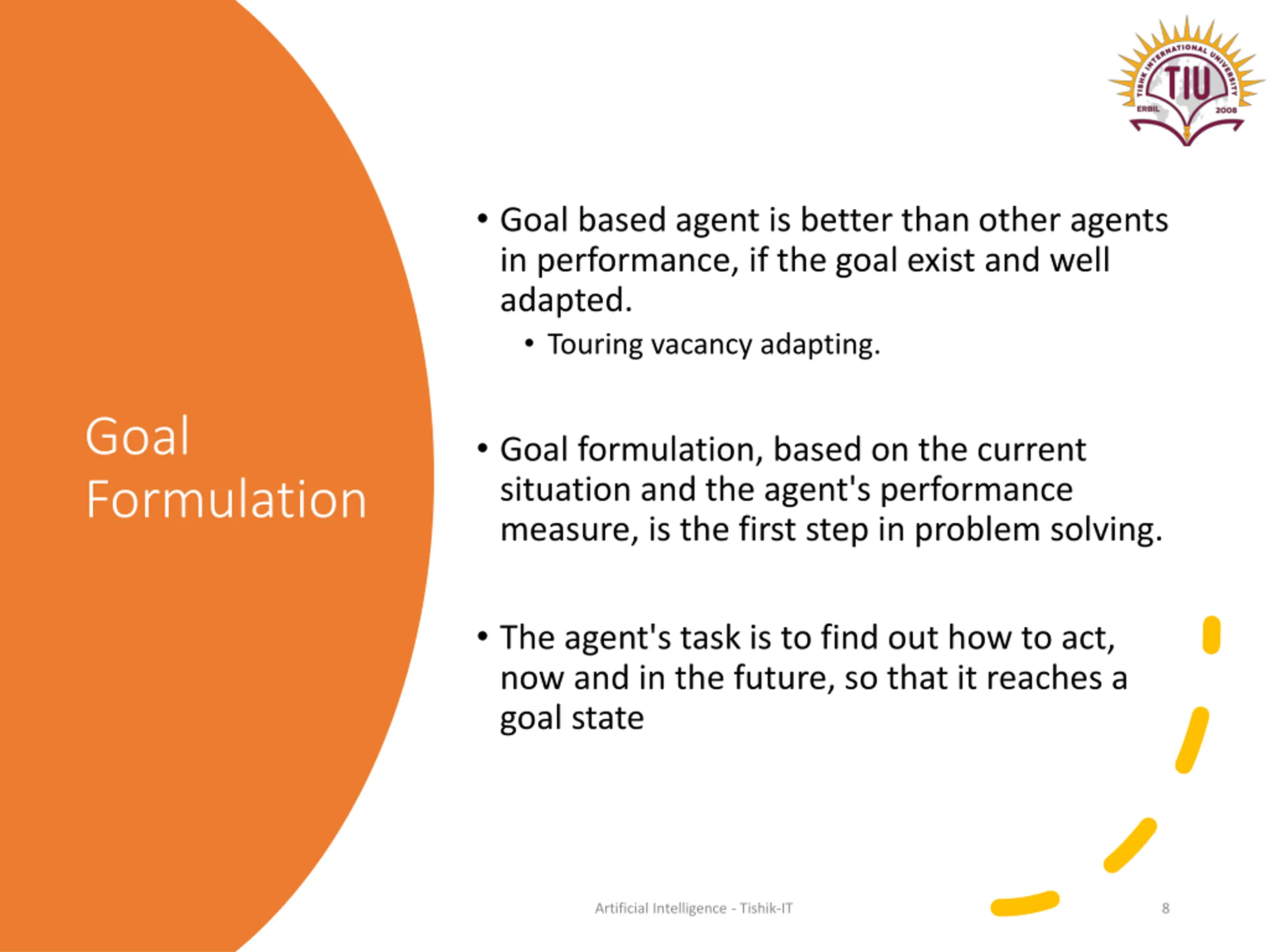 TISHK INTERNATIONAL UNIVERSITY
TIU
ERBIL 2008

Goal Formulation

• Goal based agent is better than other agents in performance, if the goal exist and well adapted.
  • Touring vacancy adapting.

• Goal formulation, based on the current situation and the agent's performance measure, is the first step in problem solving.

• The agent's task is to find out how to act, now and in the future, so that it reaches a goal state

Artificial Intelligence - Tishik-IT

8